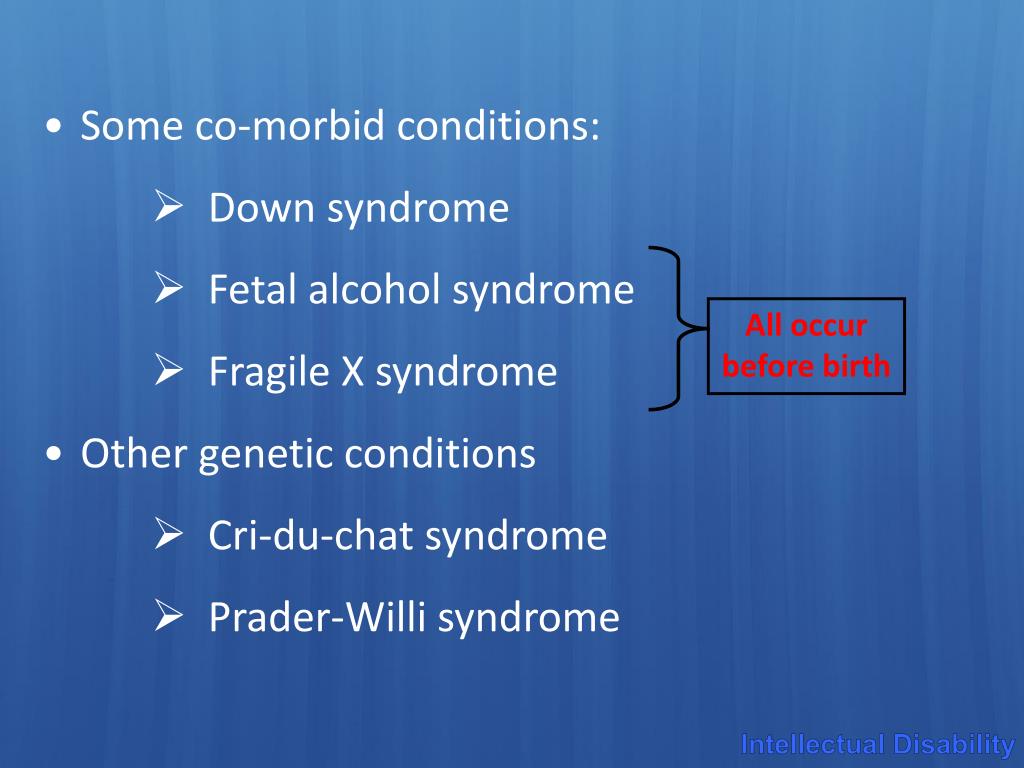 • Some co-morbid conditions:

➢ Down syndrome

➢ Fetal alcohol syndrome

➢ Fragile X syndrome

All occur before birth

• Other genetic conditions

➢ Cri-du-chat syndrome

➢ Prader-Willi syndrome

Intellectual Disability